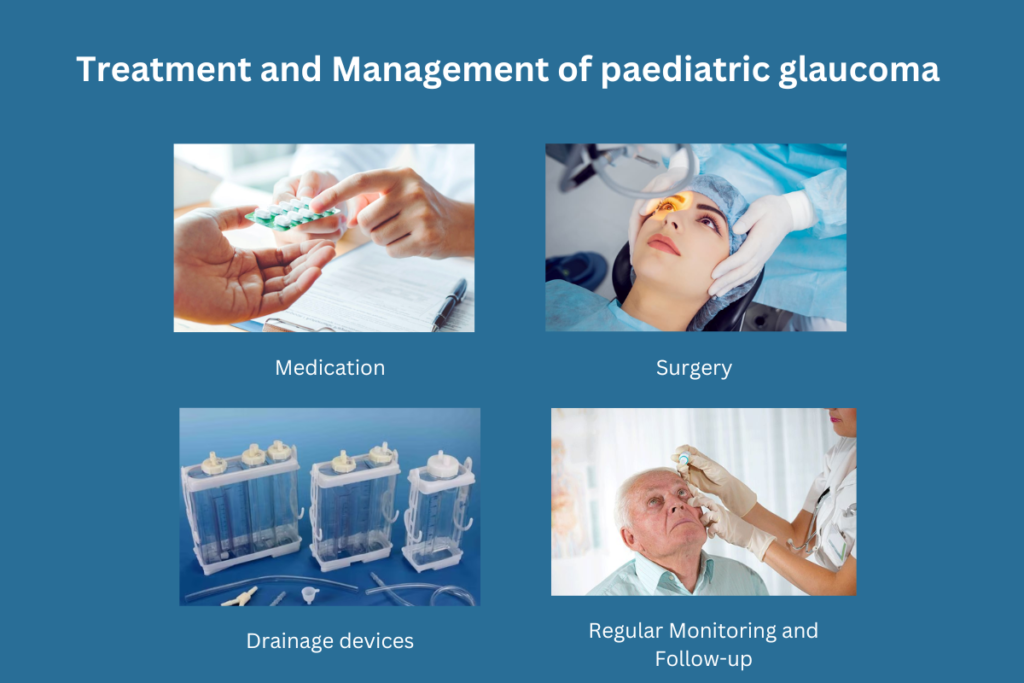 Treatment and Management of paediatric glaucoma

Medication

Surgery

Drainage devices

Regular Monitoring and Follow-up